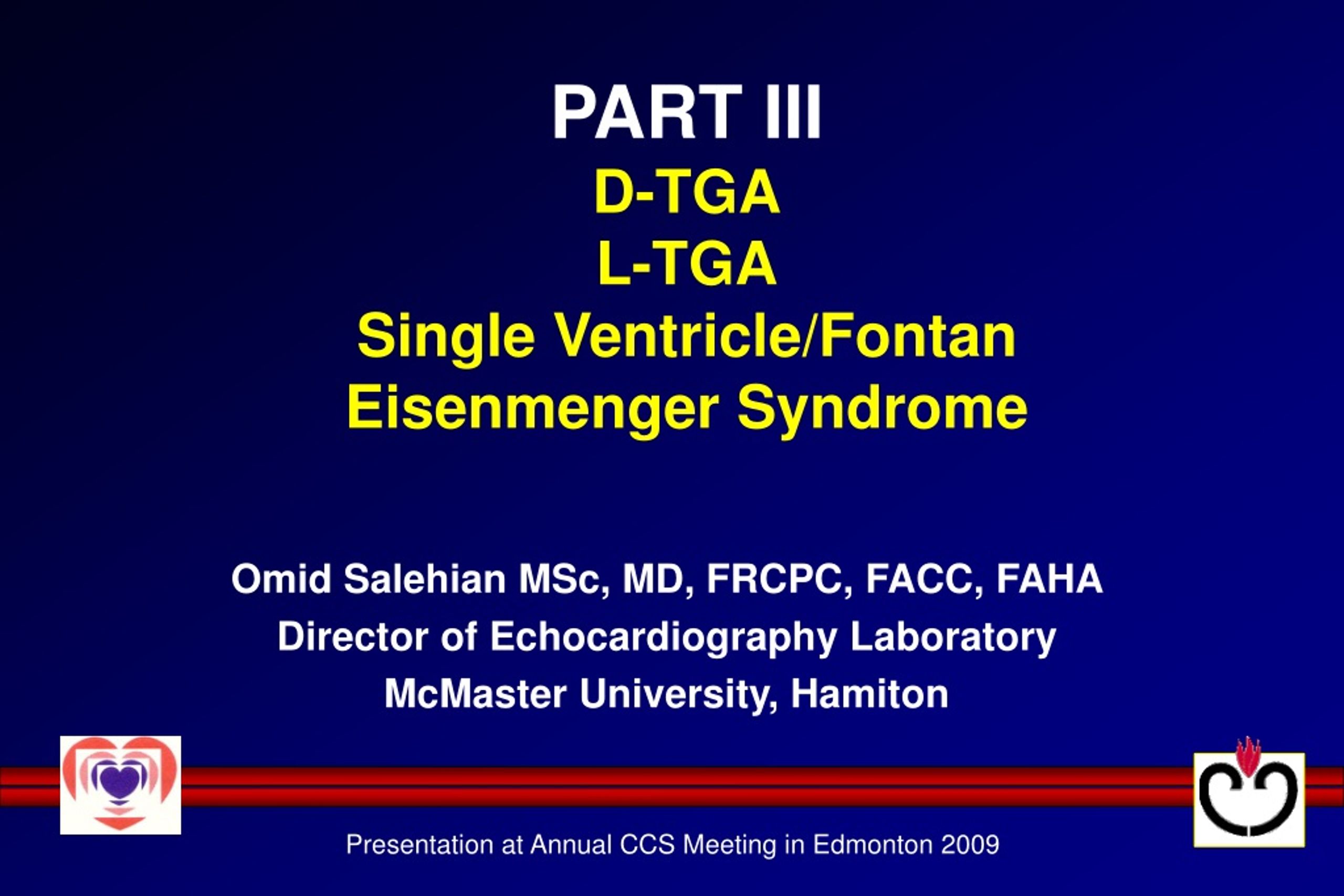 PART III
D-TGA
L-TGA
Single Ventricle/Fontan
Eisenmenger Syndrome

Omid Salehian MSc, MD, FRCPC, FACC, FAHA
Director of Echocardiography Laboratory
McMaster University, Hamiton

Presentation at Annual CCS Meeting in Edmonton 2009